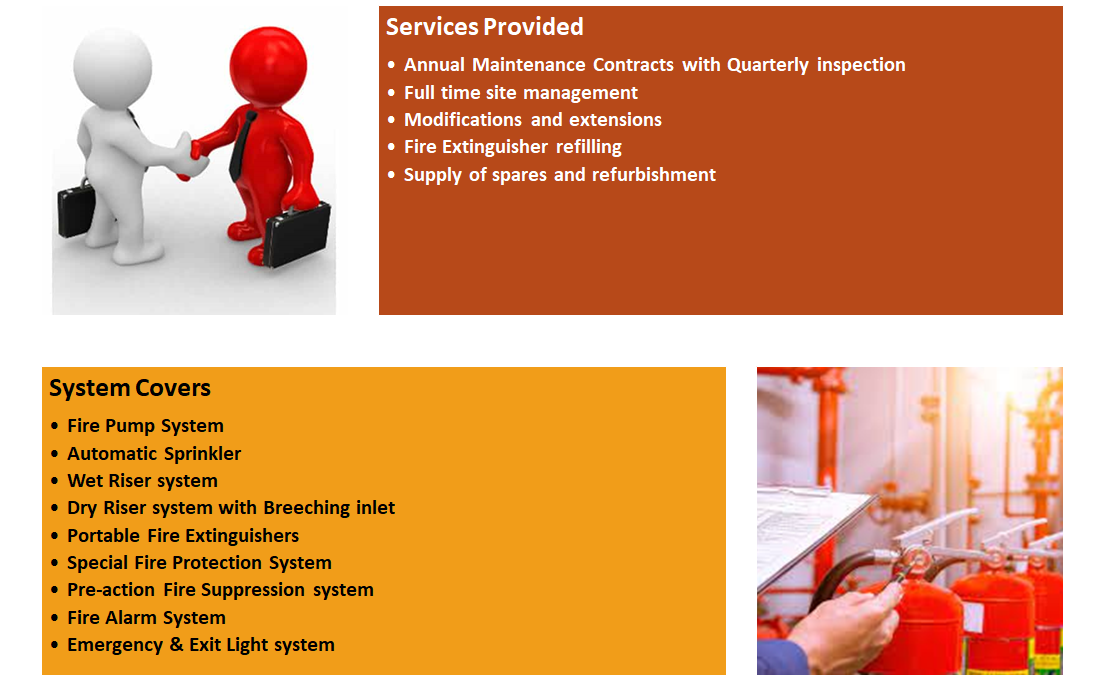 Services Provided

• Annual Maintenance Contracts with Quarterly inspection
• Full time site management
• Modifications and extensions
• Fire Extinguisher refilling
• Supply of spares and refurbishment

System Covers

• Fire Pump System
• Automatic Sprinkler
• Wet Riser system
• Dry Riser system with Breeching inlet
• Portable Fire Extinguishers
• Special Fire Protection System
• Pre-action Fire Suppression system
• Fire Alarm System
• Emergency & Exit Light system